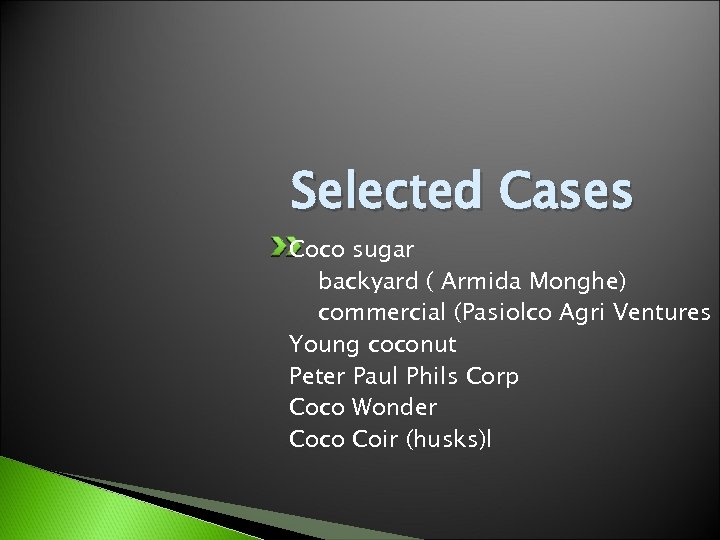 Selected Cases

Coco sugar
backyard ( Armida Monghe)
commercial (Pasiolco Agri Ventures
Young coconut
Peter Paul Phils Corp
Coco Wonder
Coco Coir (husks)l